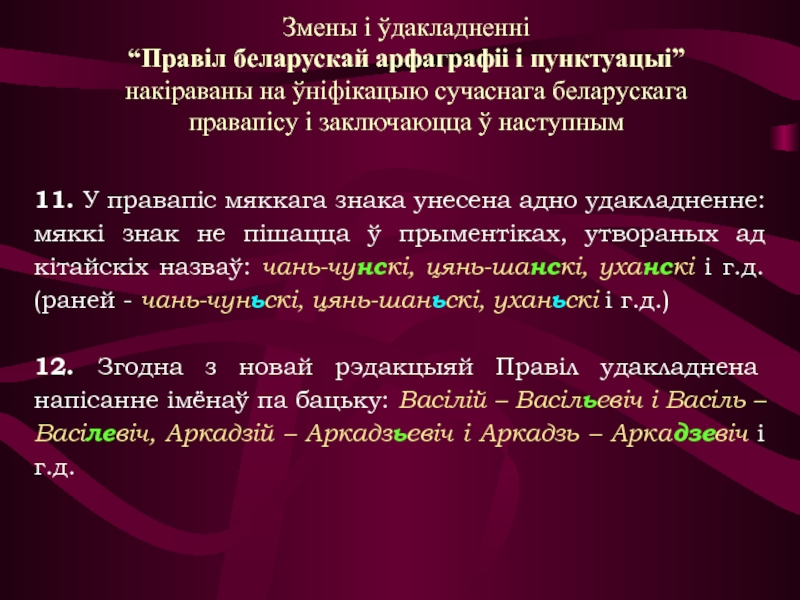 Змены і ўдакладненні
“Правіл беларускай арфаграфіі і пунктуацыі”
накіраваны на ўніфікацыю сучаснага беларускага правапісу і заключаюцца ў наступным

11. У правапіс мяккага знака унесена адно удакладненне: мяккі знак не пішацца ў прыментіках, утвораных ад кітайскіх назваў: чань-чунскі, цянь-шанскі, уханскі і г.д. (раней - чань-чуньскі, цянь-шаньскі, уханьскі і г.д.)

12. Згодна з новай рэдакцыяй Правіл удакладнена напісанне імёнаў па бацьку: Васілій – Васільевіч і Васіль – Васілевіч, Аркадзій – Аркадзьевіч і Аркадзь – Аркадзевіч і г.д.